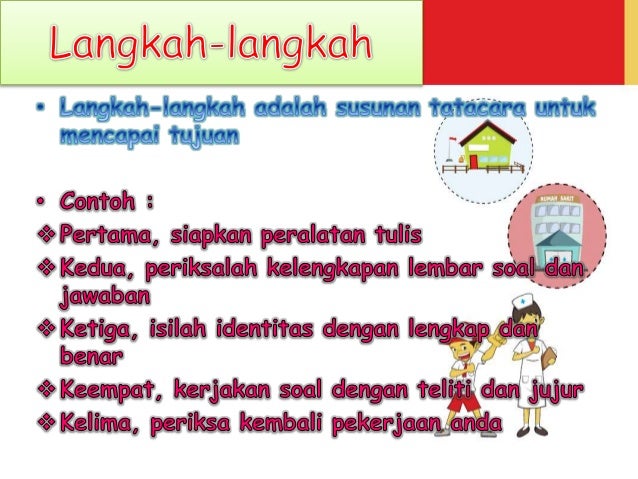 Langkah-langkah

• Langkah-langkah adalah susunan tatacara untuk mencapai tujuan

RUMAH SAKIT

• Contoh :
❖ Pertama, siapkan peralatan tulis
❖ Kedua, periksalah kelengkapan lembar soal dan jawaban
❖ Ketiga, isilah identitas dengan lengkap dan benar
❖ Keempat, kerjakan soal dengan teliti dan jujur
❖ Kelima, periksa kembali pekerjaan anda